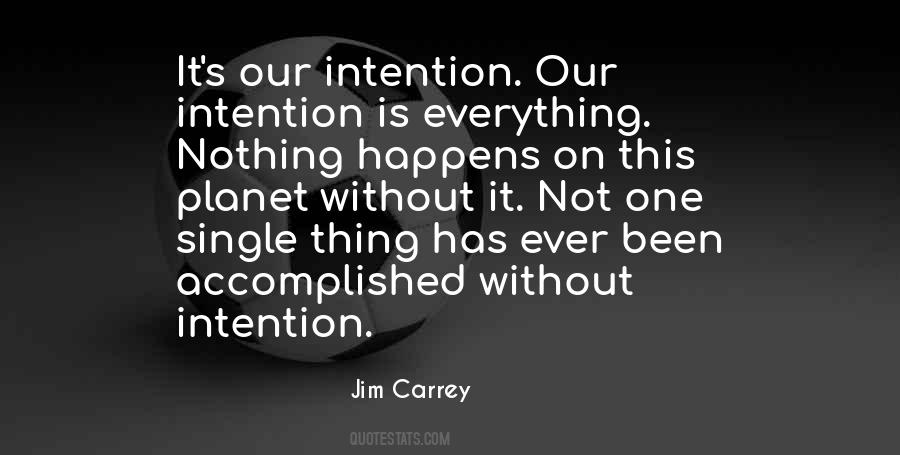 It's our intention. Our intention is everything. Nothing happens on this planet without it. Not one single thing has ever been accomplished without intention.

Jim Carrey

QUOTESTATS.COM